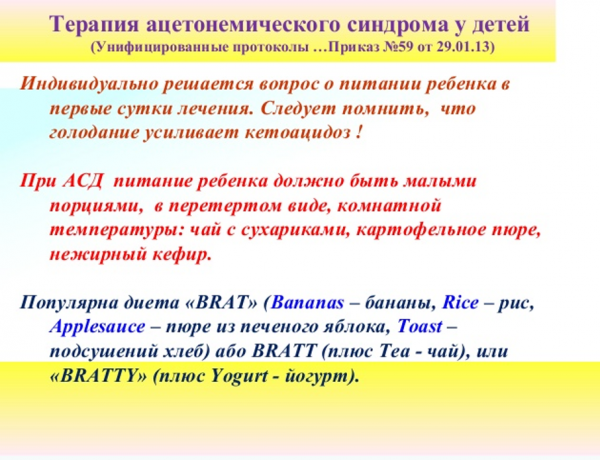 Терапия ацетонемического синдрома у детей
(Унифицированные протоколы …Приказ №59 от 29.01.13)

Индивидуально решается вопрос о питании ребенка в первые сутки лечения. Следует помнить, что голодание усиливает кетоацидоз !

При АСД питание ребенка должно быть малыми порциями, в перетертом виде, комнатной температуры: чай с сухариками, картофельное пюре, нежирный кефир.

Популярна диета «BRAT» (Bananas – бананы, Rice – рис, Applesauce – пюре из печеного яблока, Toast – подсушений хлеб) або BRATT (плюс Tea - чай), или «BRATTY» (плюс Yogurt - йогурт).